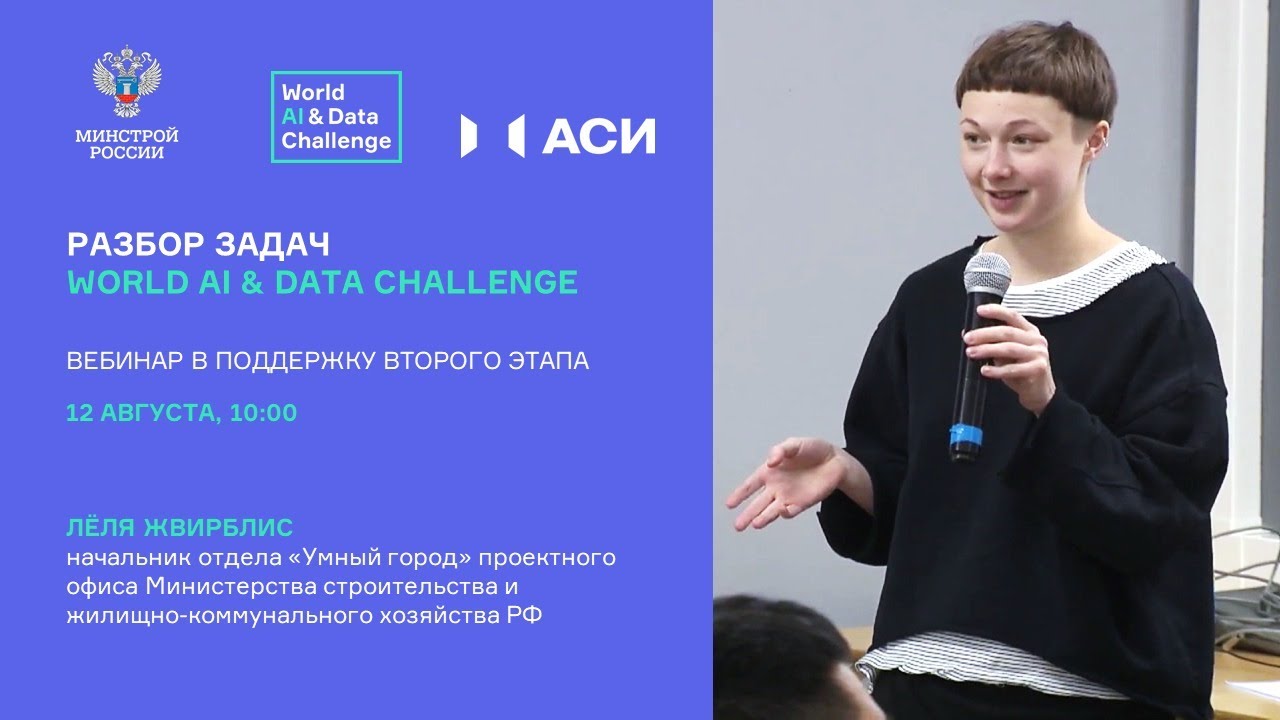 МИНСТРОЙ РОССИИ

World AI & Data Challenge

АСИ

РАЗБОР ЗАДАЧ
WORLD AI & DATA CHALLENGE

ВЕБИНАР В ПОДДЕРЖКУ ВТОРОГО ЭТАПА

12 АВГУСТА, 10:00

ЛЁЛЯ ЖВИРБЛИС
начальник отдела «Умный город» проектного офиса Министерства строительства и жилищно-коммунального хозяйства РФ